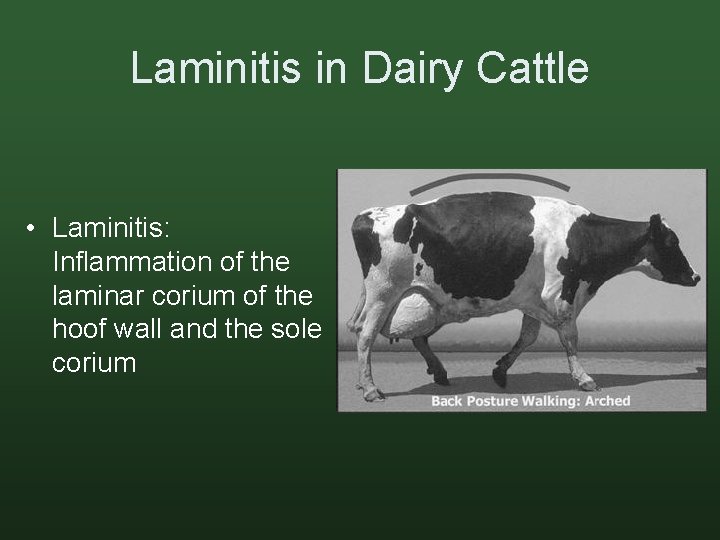 Laminitis in Dairy Cattle

• Laminitis: Inflammation of the laminar corium of the hoof wall and the sole corium

Back Posture Walking: Arched